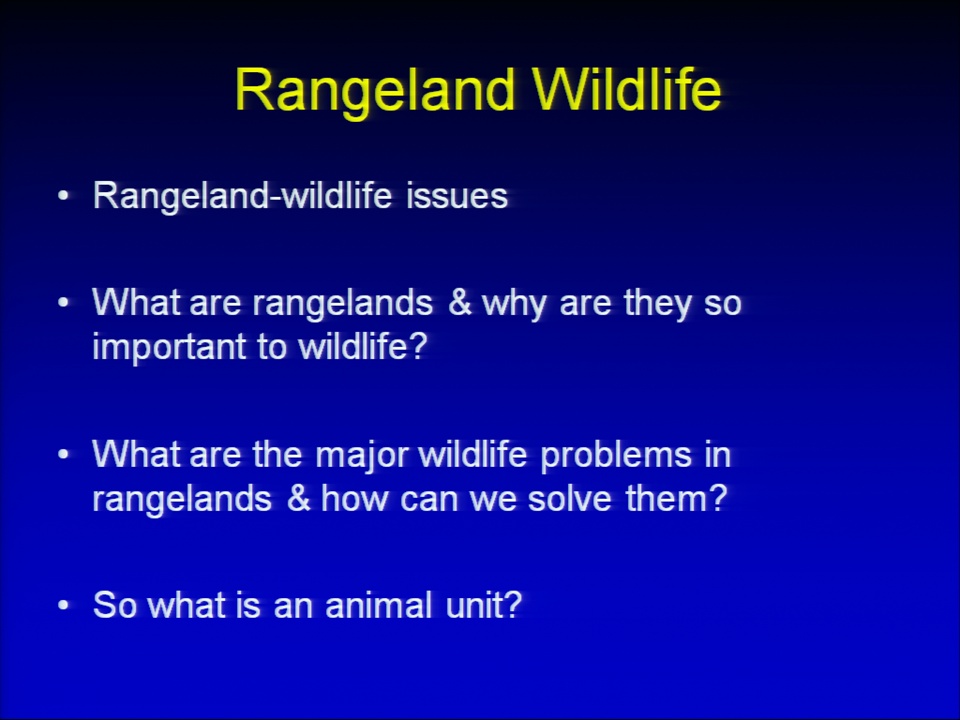 Rangeland Wildlife

• Rangeland-wildlife issues

• What are rangelands & why are they so important to wildlife?

• What are the major wildlife problems in rangelands & how can we solve them?

• So what is an animal unit?